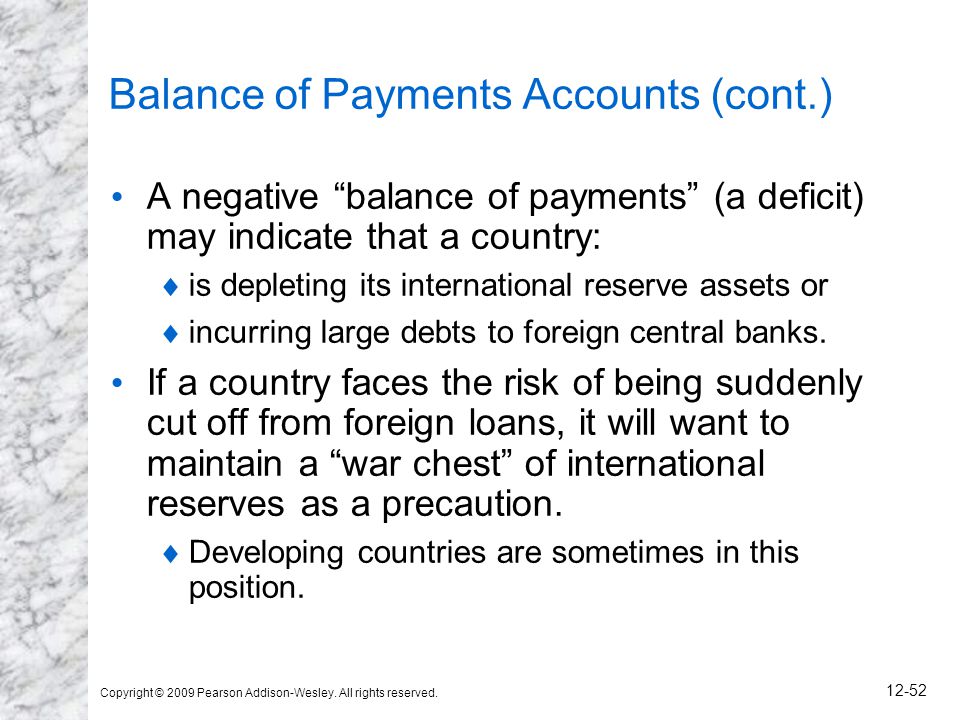 Balance of Payments Accounts (cont.)

• A negative “balance of payments” (a deficit) may indicate that a country:

♦ is depleting its international reserve assets or

♦ incurring large debts to foreign central banks.

• If a country faces the risk of being suddenly cut off from foreign loans, it will want to maintain a “war chest” of international reserves as a precaution.

♦ Developing countries are sometimes in this position.

Copyright © 2009 Pearson Addison-Wesley. All rights reserved.

12-52